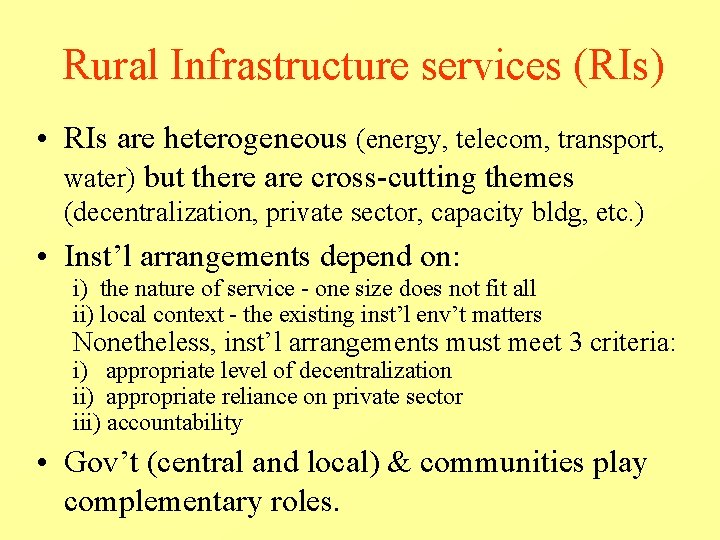 Rural Infrastructure services (RIs)

• RIs are heterogeneous (energy, telecom, transport, water) but there are cross-cutting themes (decentralization, private sector, capacity bldg, etc.)

• Inst'l arrangements depend on:
i) the nature of service - one size does not fit all
ii) local context - the existing inst'l env't matters
Nonetheless, inst'l arrangements must meet 3 criteria:
i) appropriate level of decentralization
ii) appropriate reliance on private sector
iii) accountability

• Gov't (central and local) & communities play complementary roles.